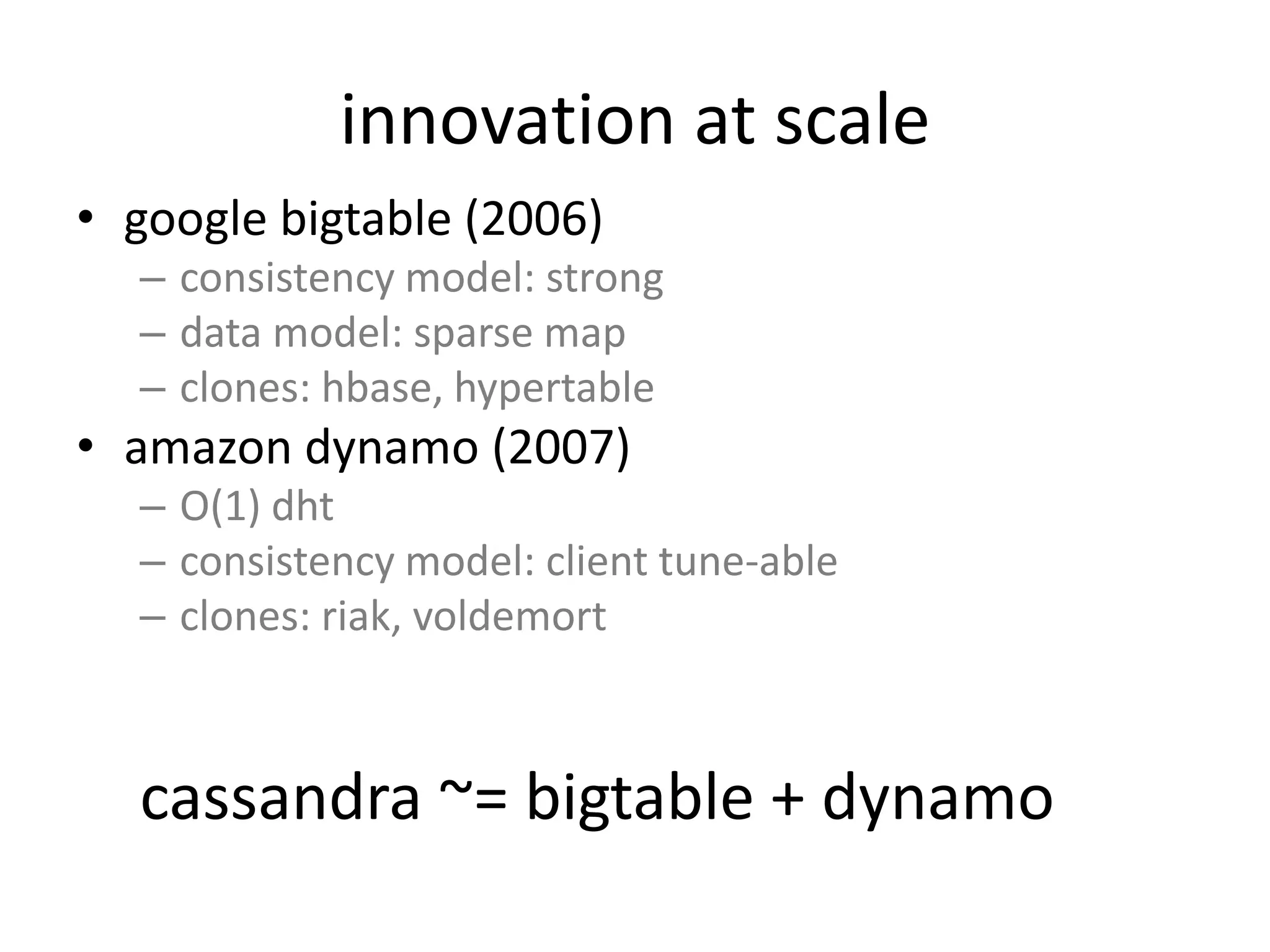 innovation at scale

• google bigtable (2006)
  – consistency model: strong
  – data model: sparse map
  – clones: hbase, hypertable
• amazon dynamo (2007)
  – O(1) dht
  – consistency model: client tune-able
  – clones: riak, voldemort

cassandra ~= bigtable + dynamo